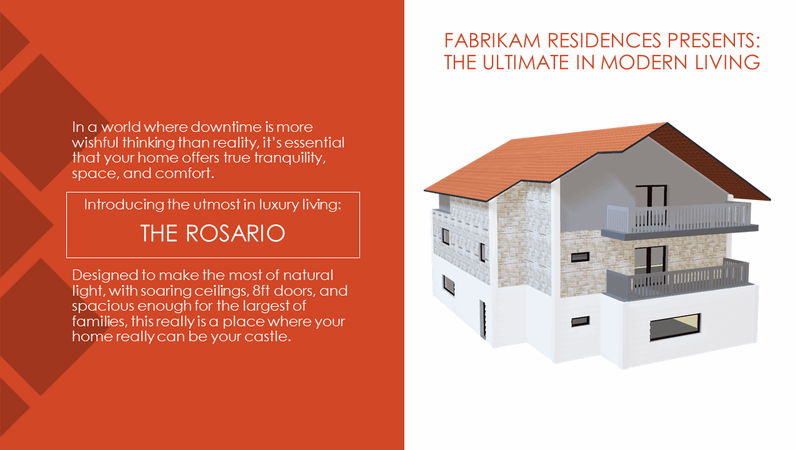 FABRIKAM RESIDENCES PRESENTS: THE ULTIMATE IN MODERN LIVING

In a world where downtime is more wishful thinking than reality, it's essential that your home offers true tranquility, space, and comfort.

Introducing the utmost in luxury living:

THE ROSARIO

Designed to make the most of natural light, with soaring ceilings, 8ft doors, and spacious enough for the largest of families, this really is a place where your home really can be your castle.